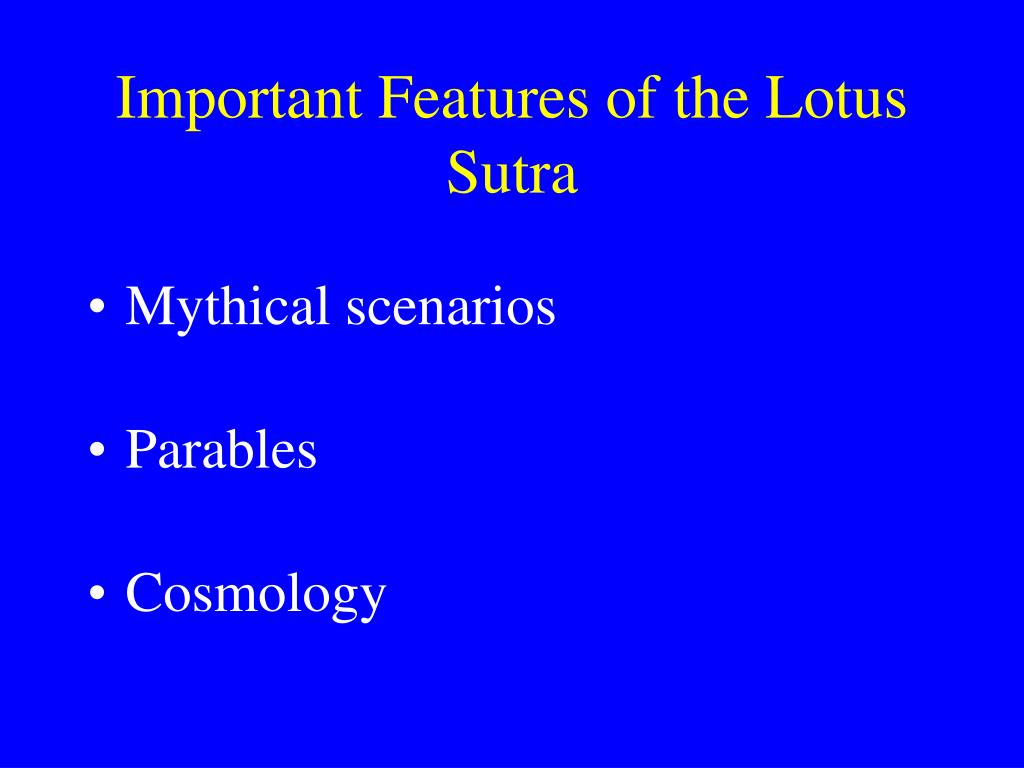 Important Features of the Lotus Sutra

• Mythical scenarios

• Parables

• Cosmology